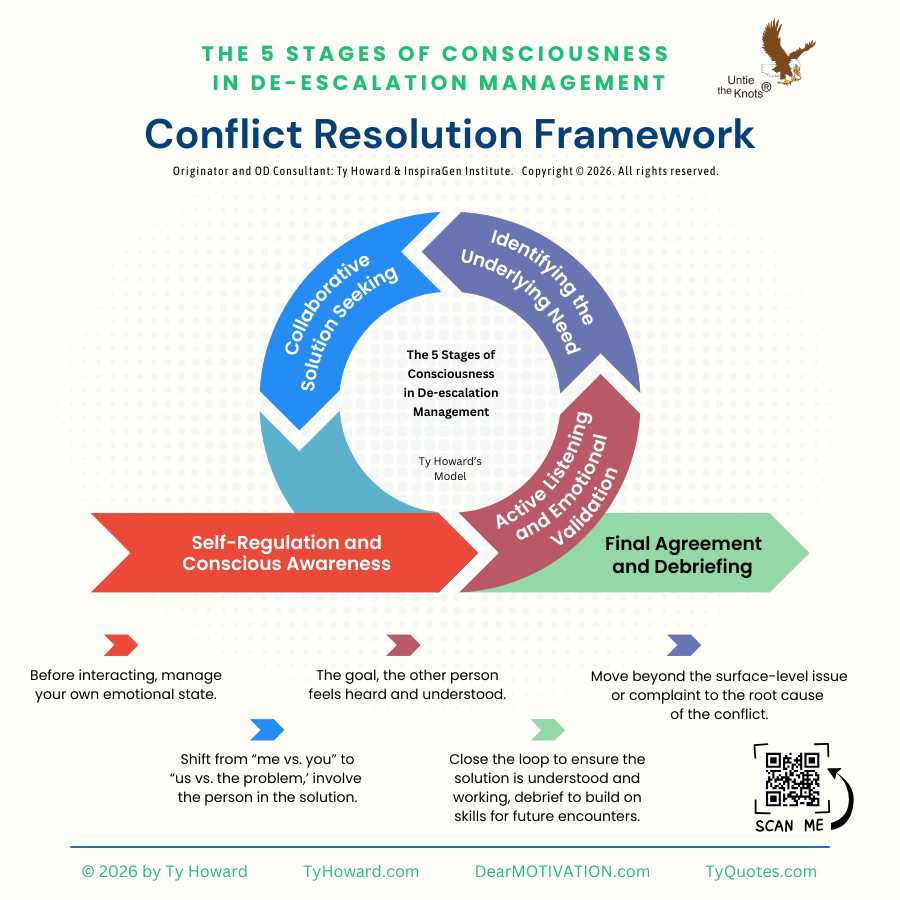 THE 5 STAGES OF CONSCIOUSNESS
IN DE-ESCALATION MANAGEMENT

Untie the Knots®

Conflict Resolution Framework

Originator and OD Consultant: Ty Howard & InspiraGen Institute. Copyright © 2026. All rights reserved.

Collaborative Solution Seeking

Identifying the Underlying Need

The 5 Stages of Consciousness in De-escalation Management

Ty Howard's Model

Active Listening and Emotional Validation

Self-Regulation and Conscious Awareness

Final Agreement and Debriefing

Before interacting, manage your own emotional state.

The goal, the other person feels heard and understood.

Move beyond the surface-level issue or complaint to the root cause of the conflict.

Shift from "me vs. you" to "us vs. the problem,' involve the person in the solution.

Close the loop to ensure the solution is understood and working, debrief to build on skills for future encounters.

SCAN ME

© 2026 by Ty Howard TyHoward.com DearMOTIVATION.com TyQuotes.com